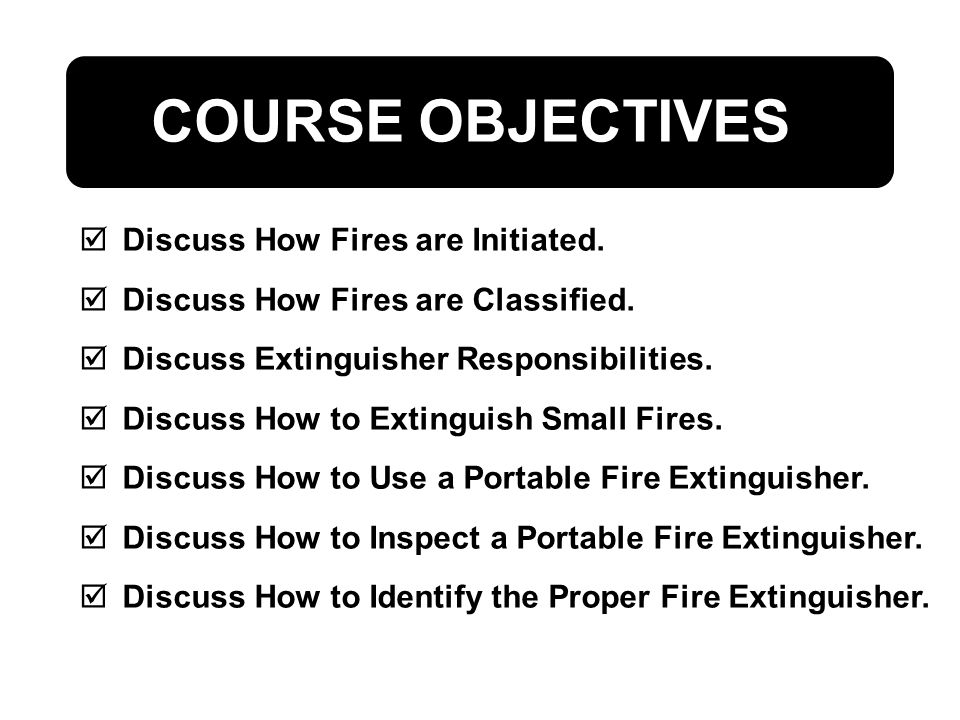 COURSE OBJECTIVES

☑ Discuss How Fires are Initiated.

☑ Discuss How Fires are Classified.

☑ Discuss Extinguisher Responsibilities.

☑ Discuss How to Extinguish Small Fires.

☑ Discuss How to Use a Portable Fire Extinguisher.

☑ Discuss How to Inspect a Portable Fire Extinguisher.

☑ Discuss How to Identify the Proper Fire Extinguisher.